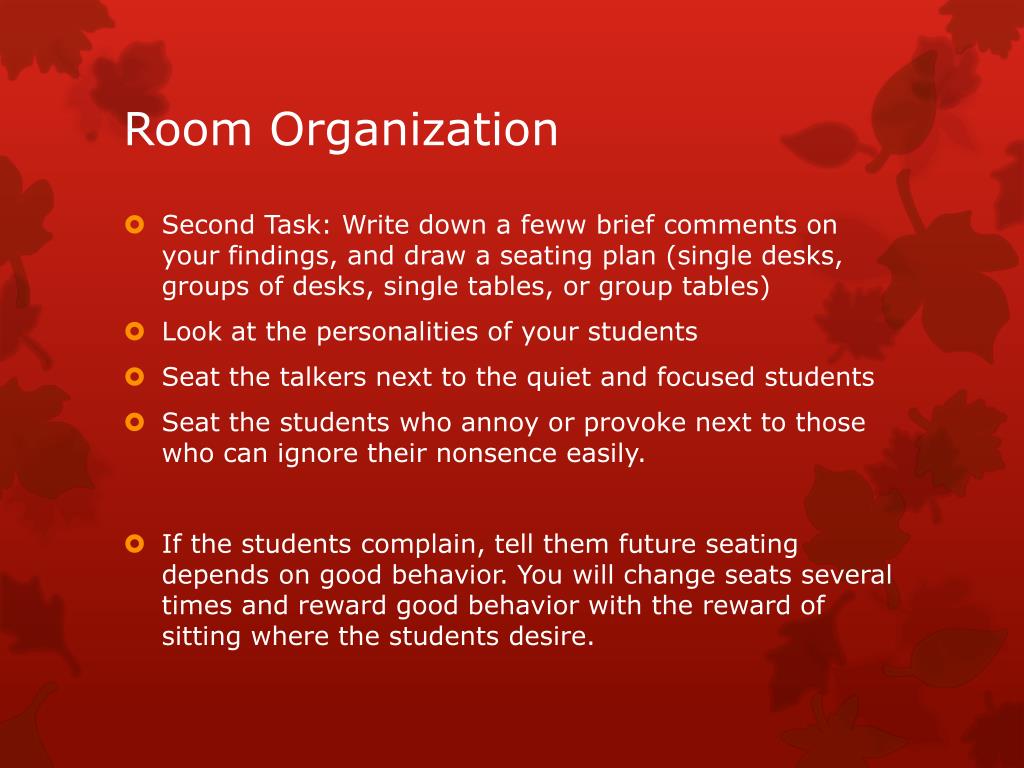 Room Organization

Second Task: Write down a feww brief comments on your findings, and draw a seating plan (single desks, groups of desks, single tables, or group tables)

Look at the personalities of your students

Seat the talkers next to the quiet and focused students

Seat the students who annoy or provoke next to those who can ignore their nonsence easily.

If the students complain, tell them future seating depends on good behavior. You will change seats several times and reward good behavior with the reward of sitting where the students desire.